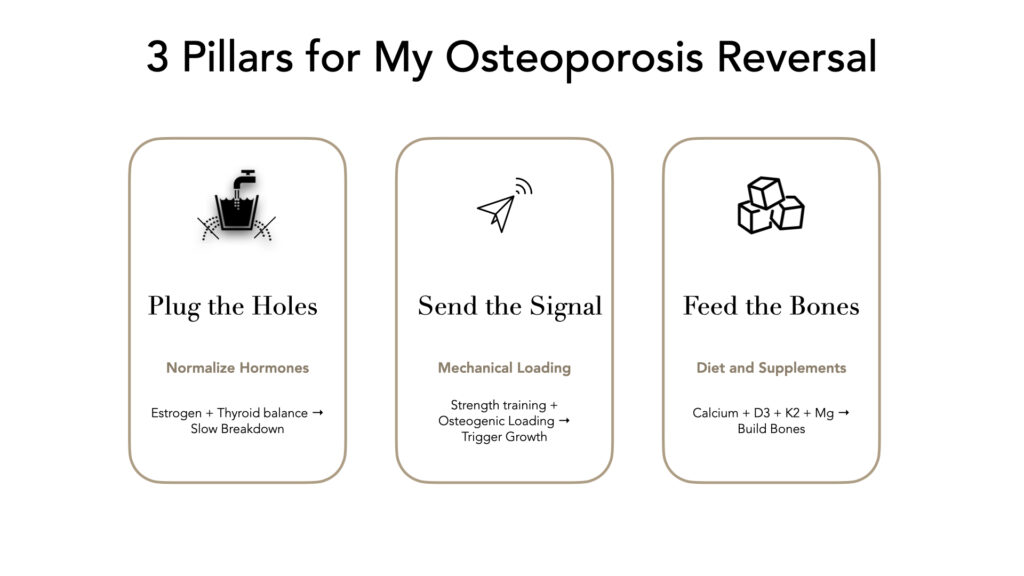 3 Pillars for My Osteoporosis Reversal

Plug the Holes

Normalize Hormones

Estrogen + Thyroid balance → Slow Breakdown

Send the Signal

Mechanical Loading

Strength training + Osteogenic Loading → Trigger Growth

Feed the Bones

Diet and Supplements

Calcium + D3 + K2 + Mg → Build Bones